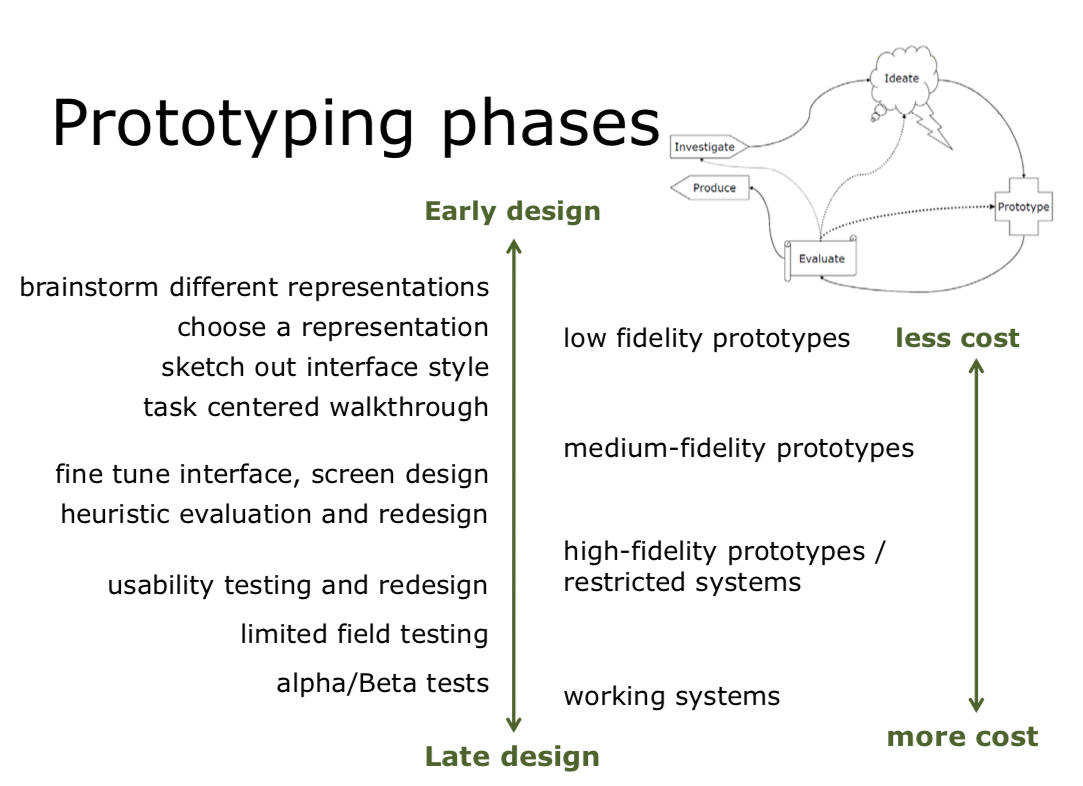 Prototyping phases

Ideate
Investigate
Produce
Prototype
Evaluate

Early design

brainstorm different representations
choose a representation
sketch out interface style
task centered walkthrough

fine tune interface, screen design
heuristic evaluation and redesign

usability testing and redesign
limited field testing
alpha/Beta tests

Late design

low fidelity prototypes

medium-fidelity prototypes

high-fidelity prototypes / restricted systems

working systems

less cost

more cost